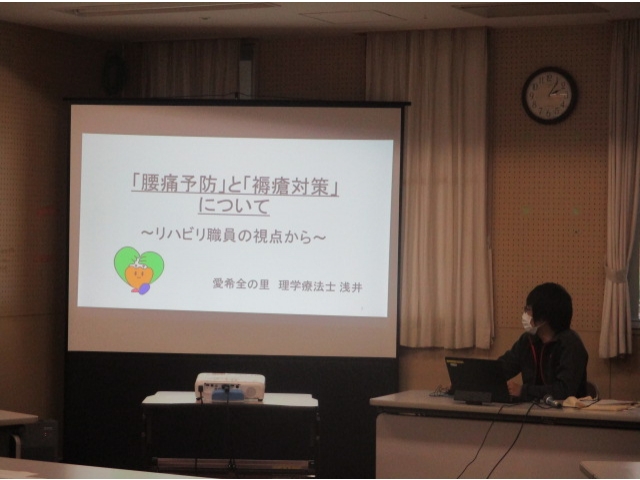 「腰痛予防」と「褥瘡対策」について

～リハビリ職員の視点から～

愛希全の里　理学療法士 浅井